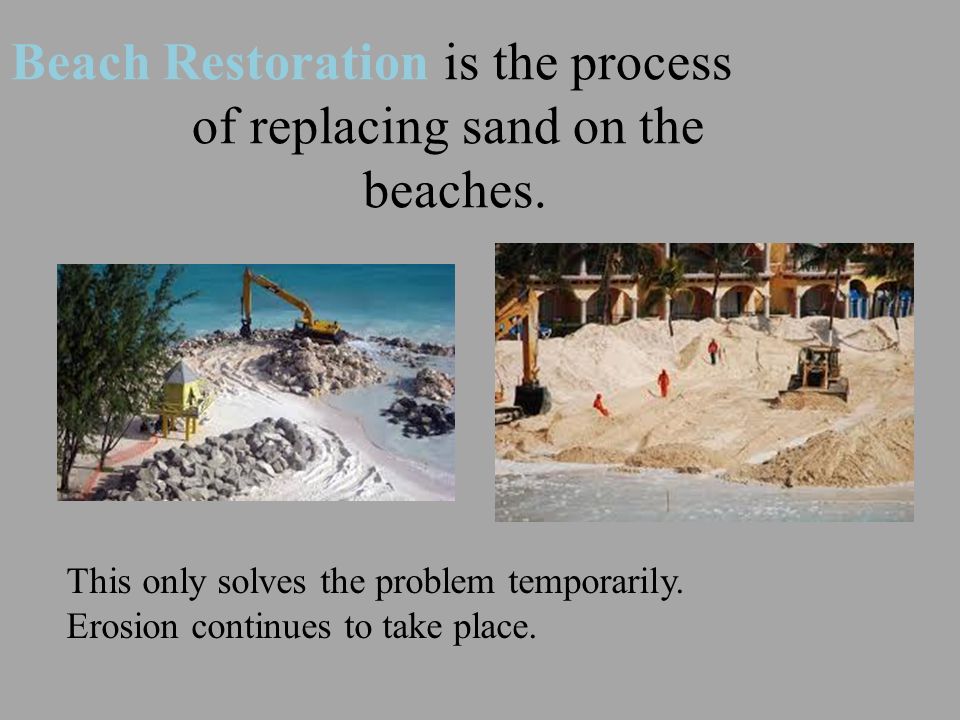 Beach Restoration is the process of replacing sand on the beaches.

This only solves the problem temporarily. Erosion continues to take place.